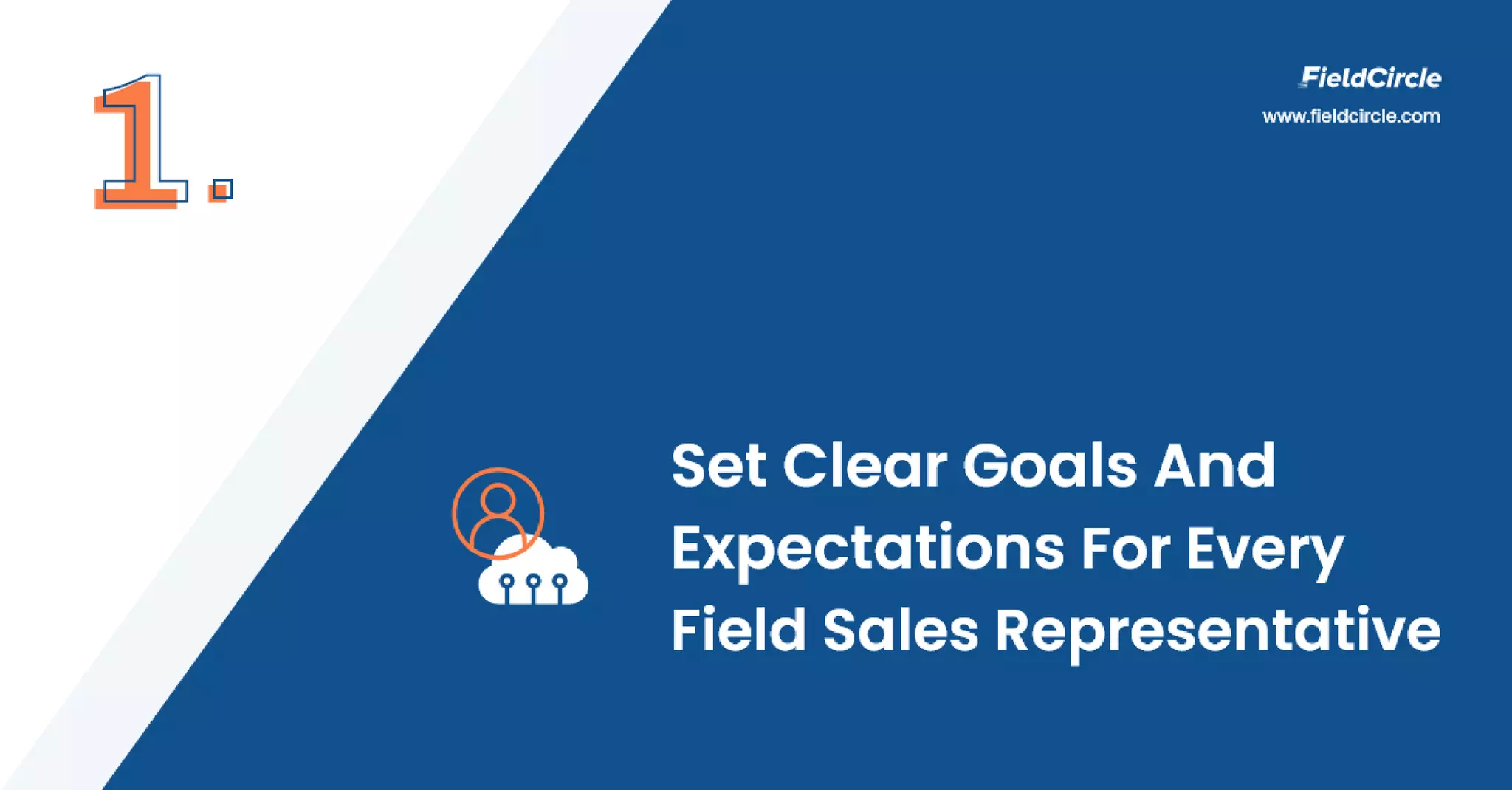 1.

FieldCircle
www.fieldcircle.com

Set Clear Goals And Expectations For Every Field Sales Representative